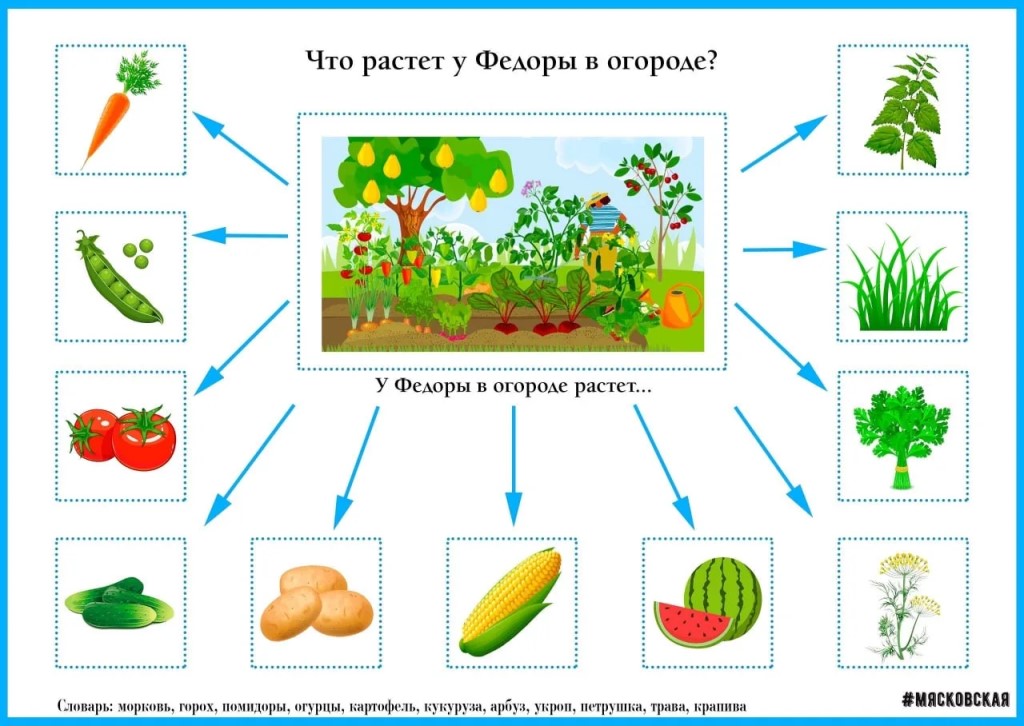 Что растет у Федоры в огороде?

У Федоры в огороде растет...

Словарь: морковь, горох, помидоры, огурцы, картофель, кукуруза, арбуз, укроп, петрушка, трава, крапива

#МЯСКОВСКАЯ